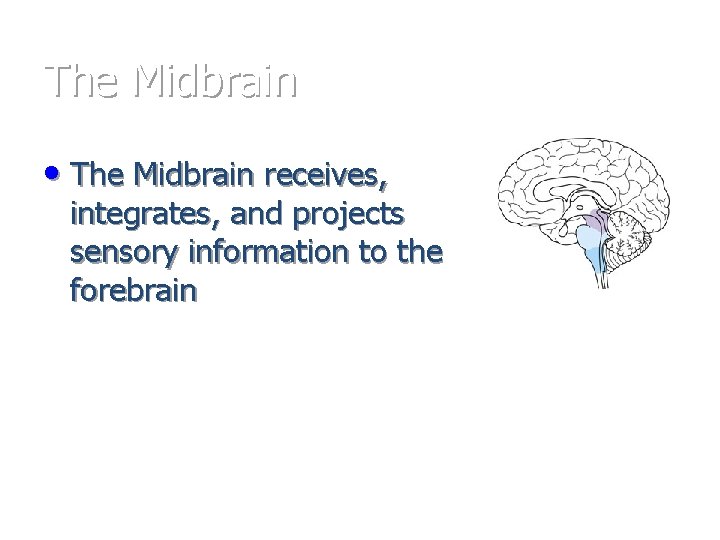 The Midbrain

• The Midbrain receives, integrates, and projects sensory information to the forebrain